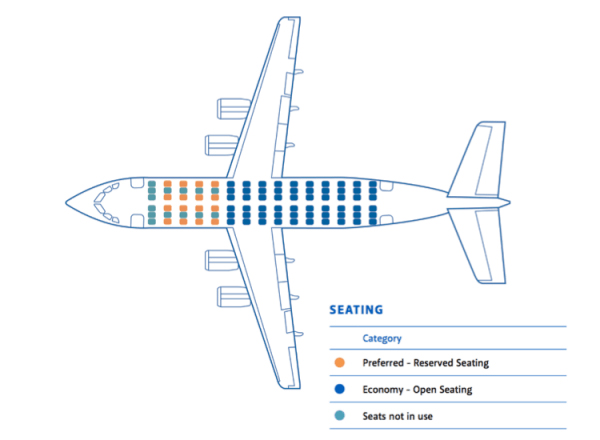 SEATING

Category

Preferred - Reserved Seating

Economy - Open Seating

Seats not in use